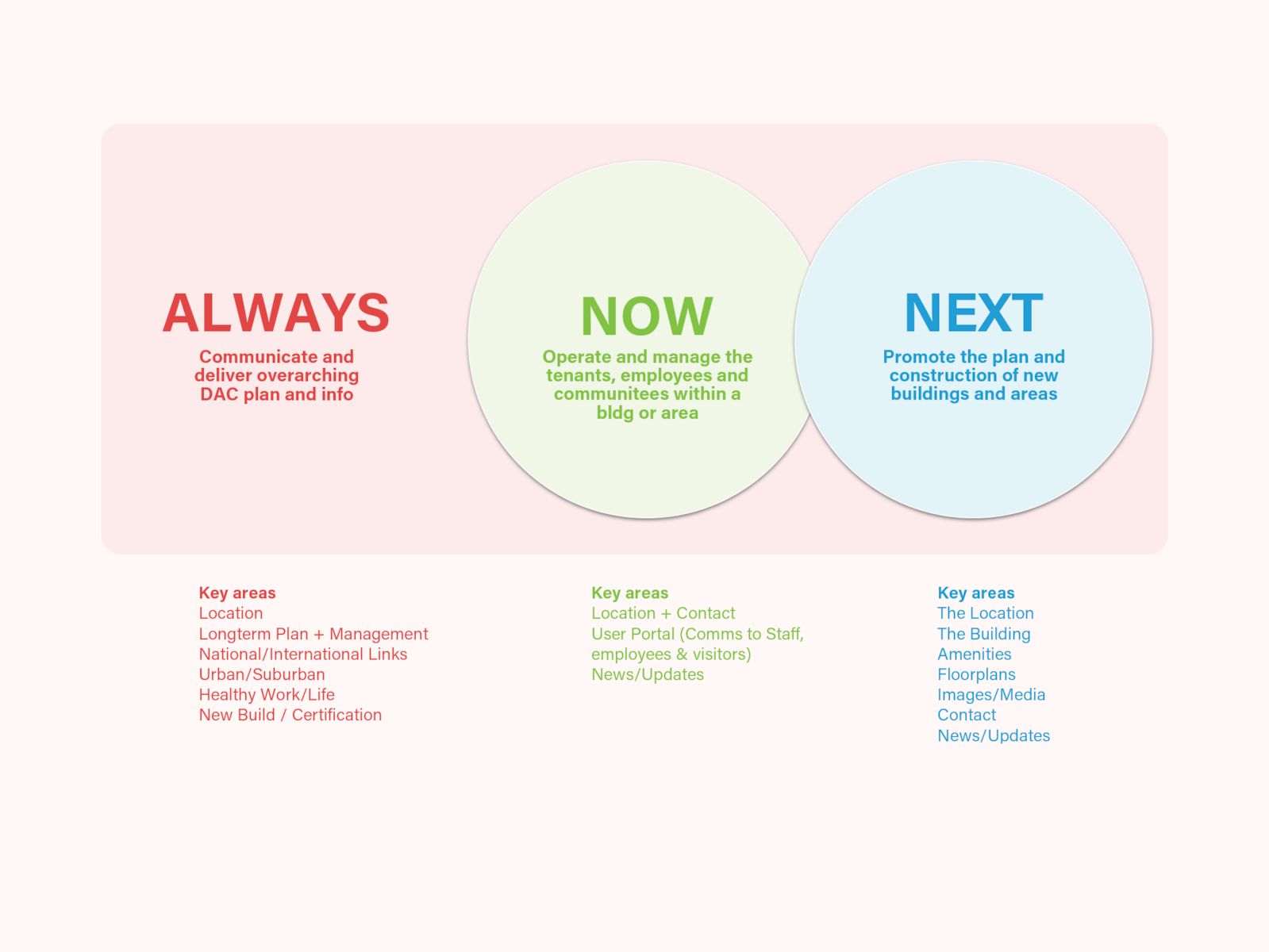 ALWAYS
Communicate and deliver overarching DAC plan and info

NOW
Operate and manage the tenants, employees and communitees within a bldg or area

NEXT
Promote the plan and construction of new buildings and areas

Key areas
Location
Longterm Plan + Management
National/International Links
Urban/Suburban
Healthy Work/Life
New Build / Certification

Key areas
Location + Contact
User Portal (Comms to Staff, employees & visitors)
News/Updates

Key areas
The Location
The Building
Amenities
Floorplans
Images/Media
Contact
News/Updates